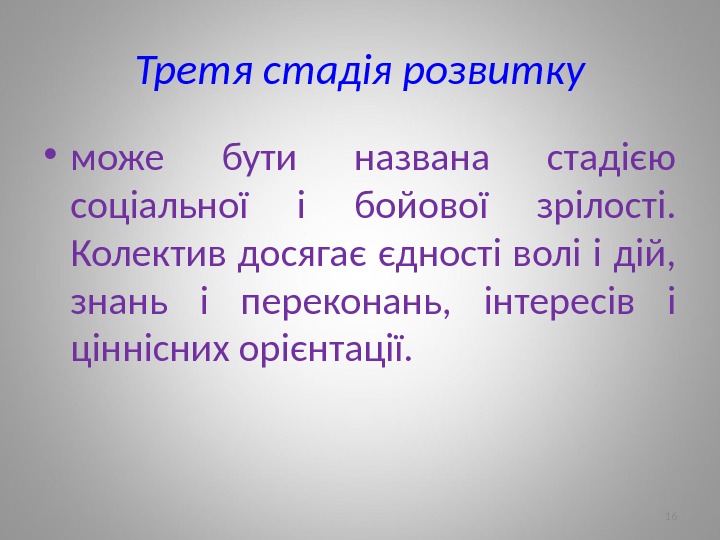 Третя стадія розвитку

• може бути названа стадією соціальної і бойової зрілості. Колектив досягає єдності волі і дій, знань і переконань, інтересів і ціннісних орієнтації.

16